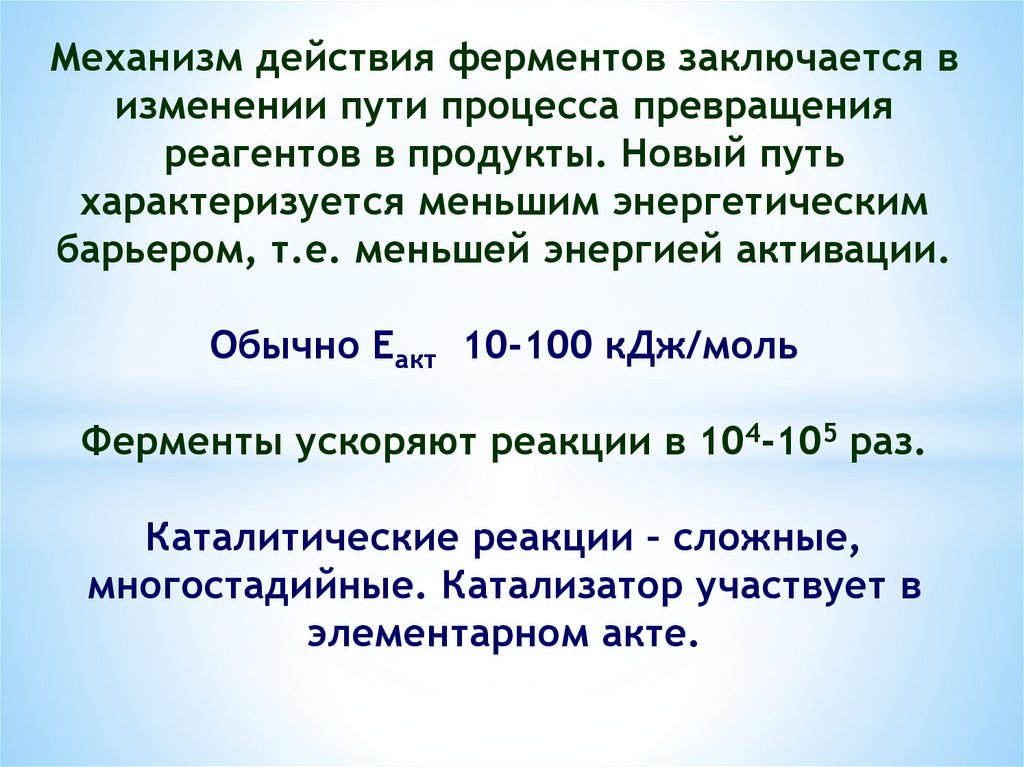 Механизм действия ферментов заключается в изменении пути процесса превращения реагентов в продукты. Новый путь характеризуется меньшим энергетическим барьером, т.е. меньшей энергией активации.

Обычно $E_{акт}$ 10-100 кДж/моль

Ферменты ускоряют реакции в $10^4$-$10^5$ раз.

Каталитические реакции – сложные, многостадийные. Катализатор участвует в элементарном акте.